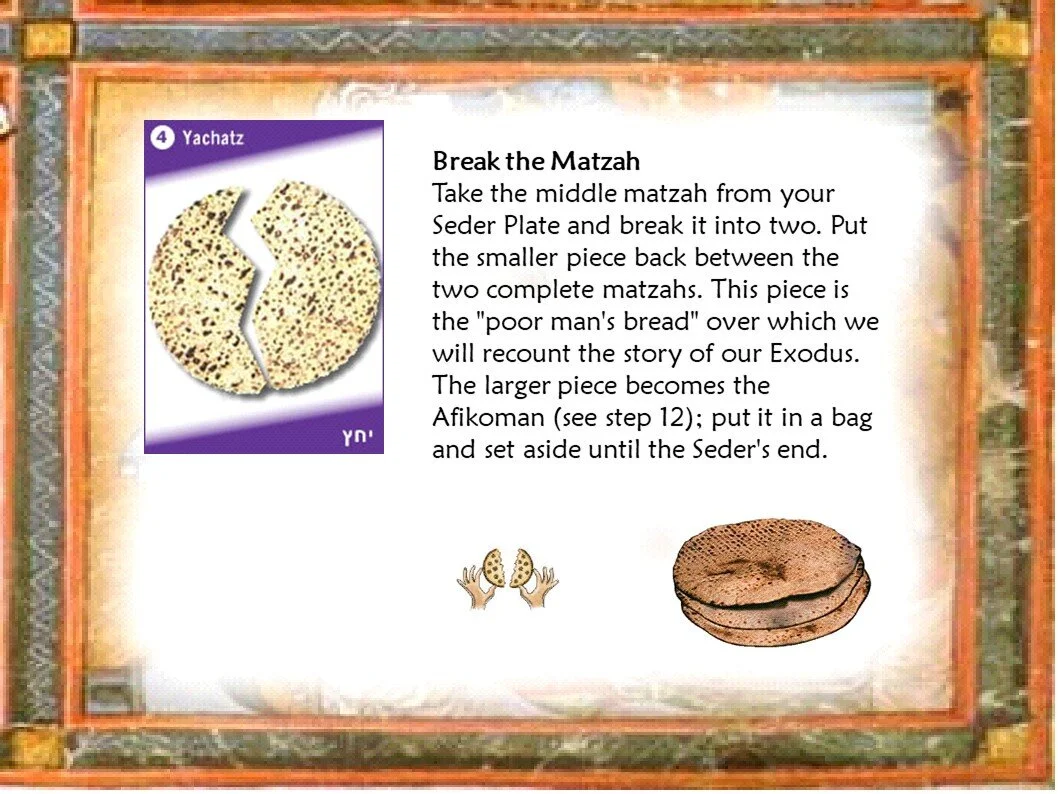 4 Yachatz

יחץ

Break the Matzah
Take the middle matzah from your Seder Plate and break it into two. Put the smaller piece back between the two complete matzahs. This piece is the "poor man's bread" over which we will recount the story of our Exodus. The larger piece becomes the Afikoman (see step 12); put it in a bag and set aside until the Seder's end.